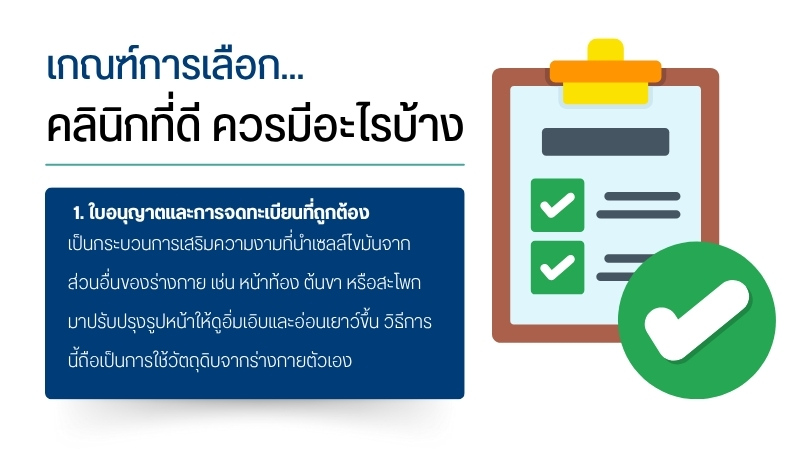 เกณฑ์การเลือก...
คลินิกที่ดี ควรมีอะไรบ้าง

1. ใบอนุญาตและการจดทะเบียนที่ถูกต้อง
เป็นกระบวนการเสริมความงามที่นำเซลล์ไขมันจากส่วนอื่นของร่างกาย เช่น หน้าท้อง ต้นขา หรือสะโพก มาปรับปรุงรูปหน้าให้ดูอิ่มเอิบและอ่อนเยาว์ขึ้น วิธีการนี้ถือเป็นการใช้วัตถุดิบจากร่างกายตัวเอง